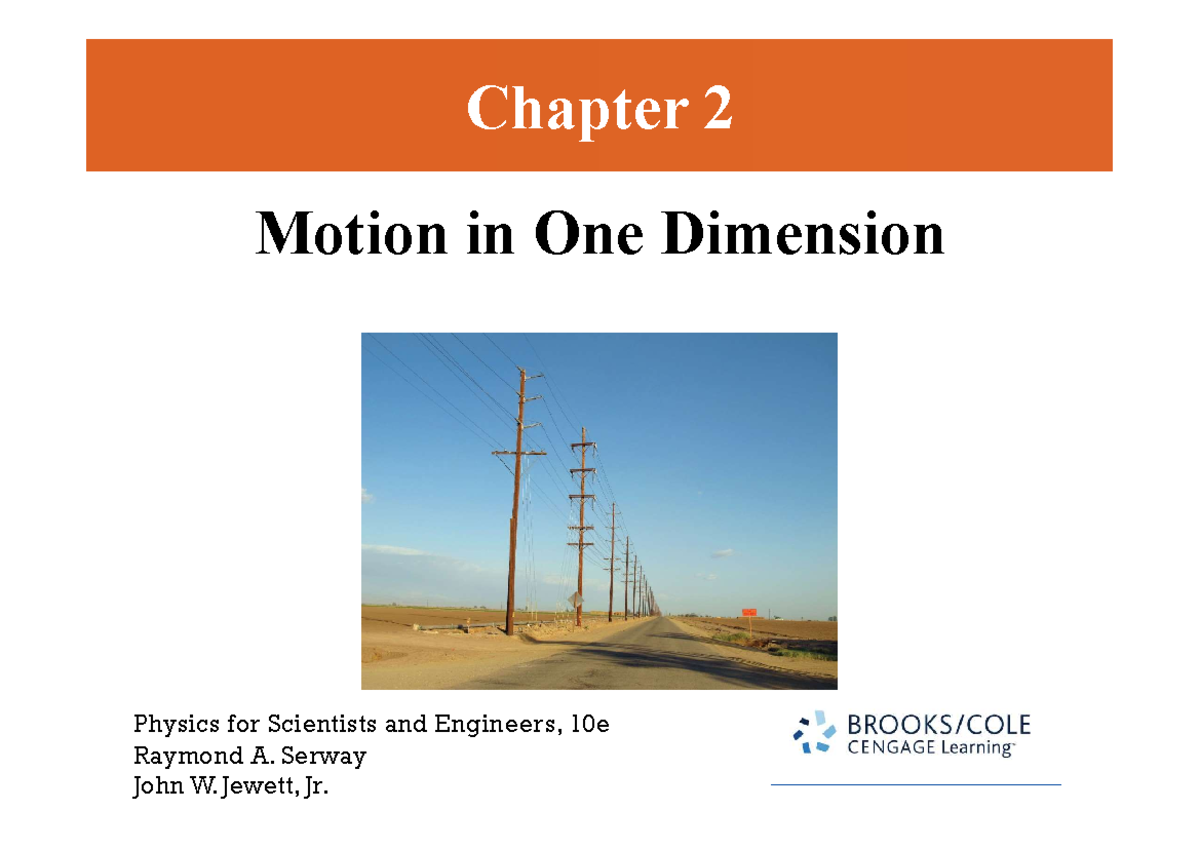 Chapter 2

Motion in One Dimension

Physics for Scientists and Engineers, 10e
Raymond A. Serway
John W. Jewett, Jr.

BROOKS/COLE
CENGAGE Learning™